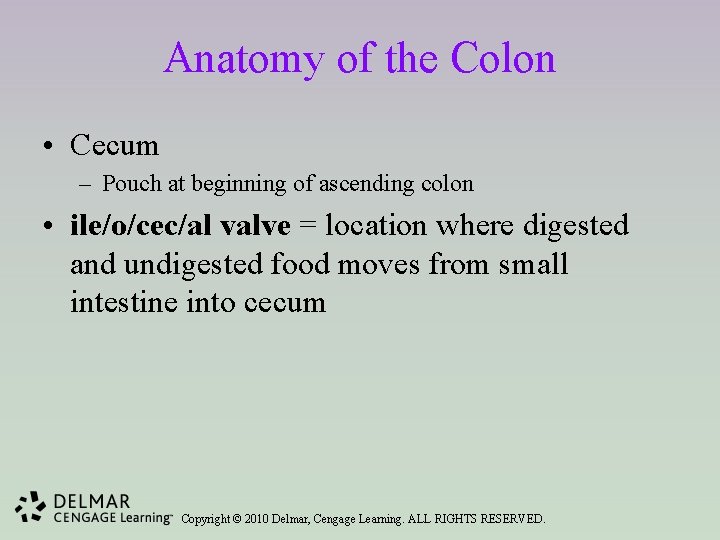 Anatomy of the Colon

• Cecum
– Pouch at beginning of ascending colon

• ile/o/cec/al valve = location where digested and undigested food moves from small intestine into cecum

DELMAR
CENGAGE Learning™ Copyright © 2010 Delmar, Cengage Learning. ALL RIGHTS RESERVED.